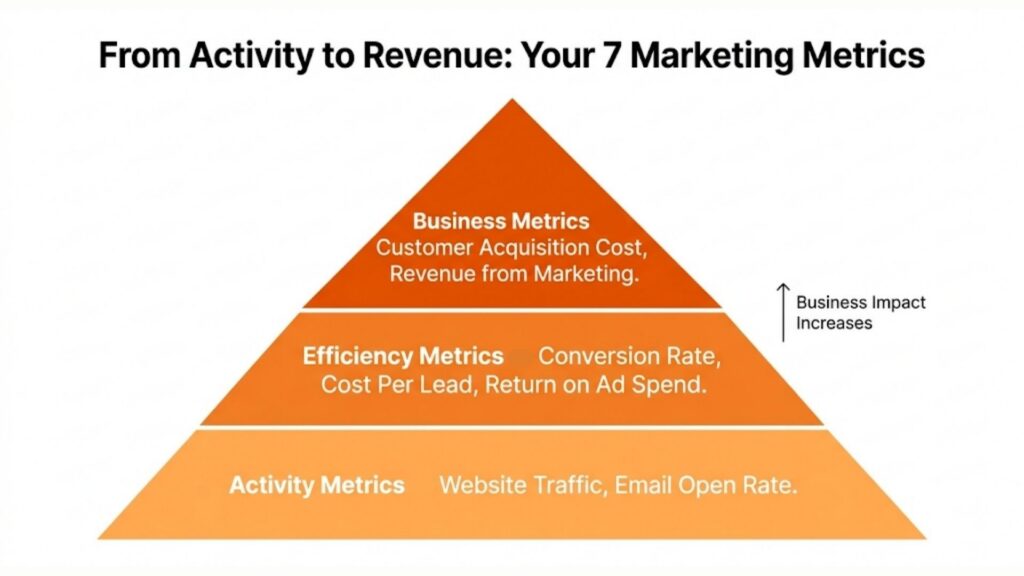 From Activity to Revenue: Your 7 Marketing Metrics

Business Metrics
Customer Acquisition Cost, Revenue from Marketing.

Business Impact Increases

Efficiency Metrics Conversion Rate, Cost Per Lead, Return on Ad Spend.

Activity Metrics Website Traffic, Email Open Rate.